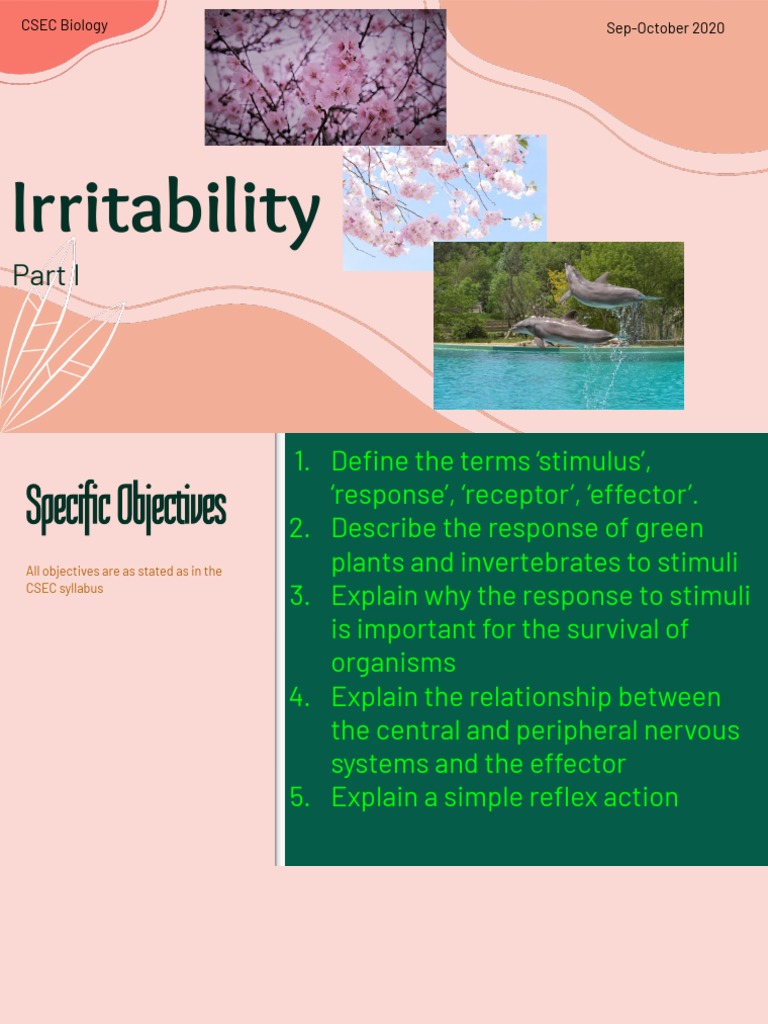 CSEC Biology

Sep-October 2020

Irritability

Part I

Specific Objectives

All objectives are as stated as in the CSEC syllabus

1. Define the terms 'stimulus', 'response', 'receptor', 'effector'.
2. Describe the response of green plants and invertebrates to stimuli
3. Explain why the response to stimuli is important for the survival of organisms
4. Explain the relationship between the central and peripheral nervous systems and the effector
5. Explain a simple reflex action